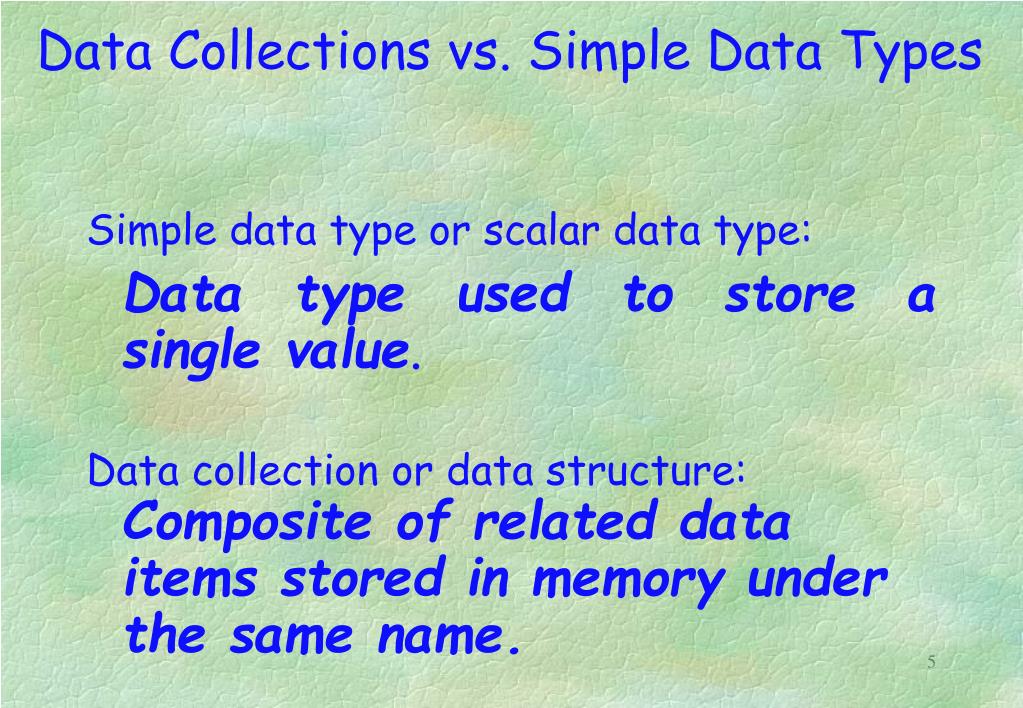 Data Collections vs. Simple Data Types

Simple data type or scalar data type:

Data type used to store a single value.

Data collection or data structure:

Composite of related data items stored in memory under the same name.

5